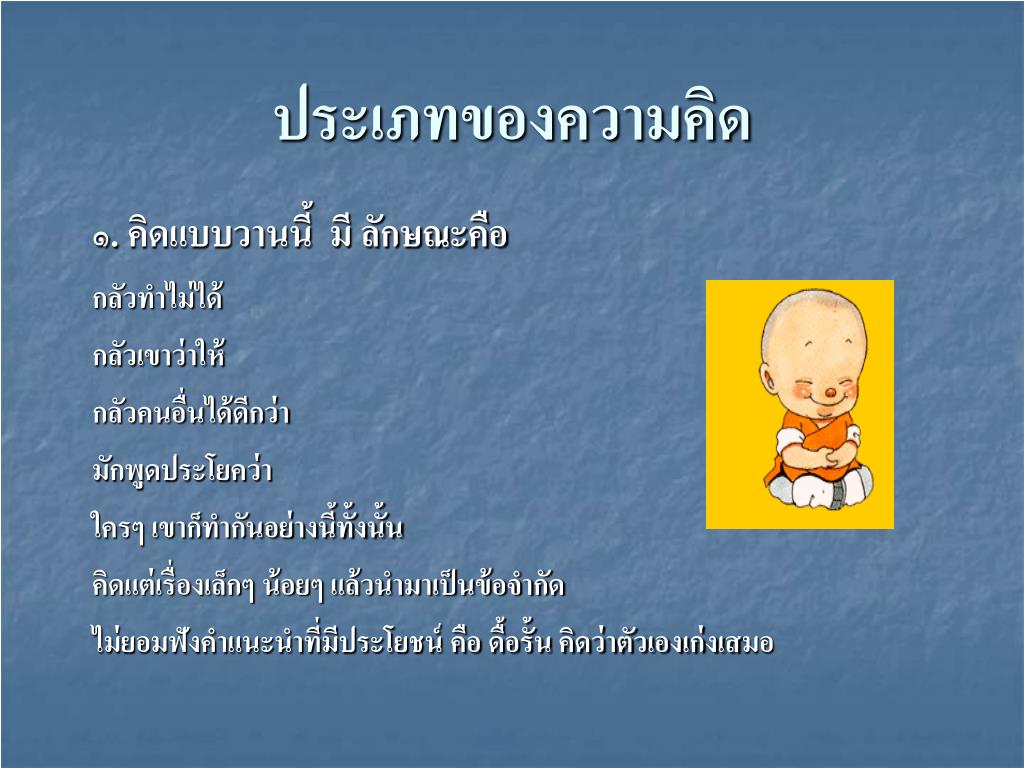 ประเภทของความคิด

๑. คิดแบบวานนี้ มี ลักษณะคือ

กลัวทำไม่ได้

กลัวเขาว่าให้

กลัวคนอื่นได้ดีกว่า

มักพูดประโยคว่า

ใครๆ เขาก็ทำกันอย่างนี้ทั้งนั้น

คิดแต่เรื่องเล็กๆ น้อยๆ แล้วนำมาเป็นข้อจำกัด

ไม่ยอมฟังคำแนะนำที่มีประโยชน์ คือ ดื้อรั้น คิดว่าตัวเองเก่งเสมอ